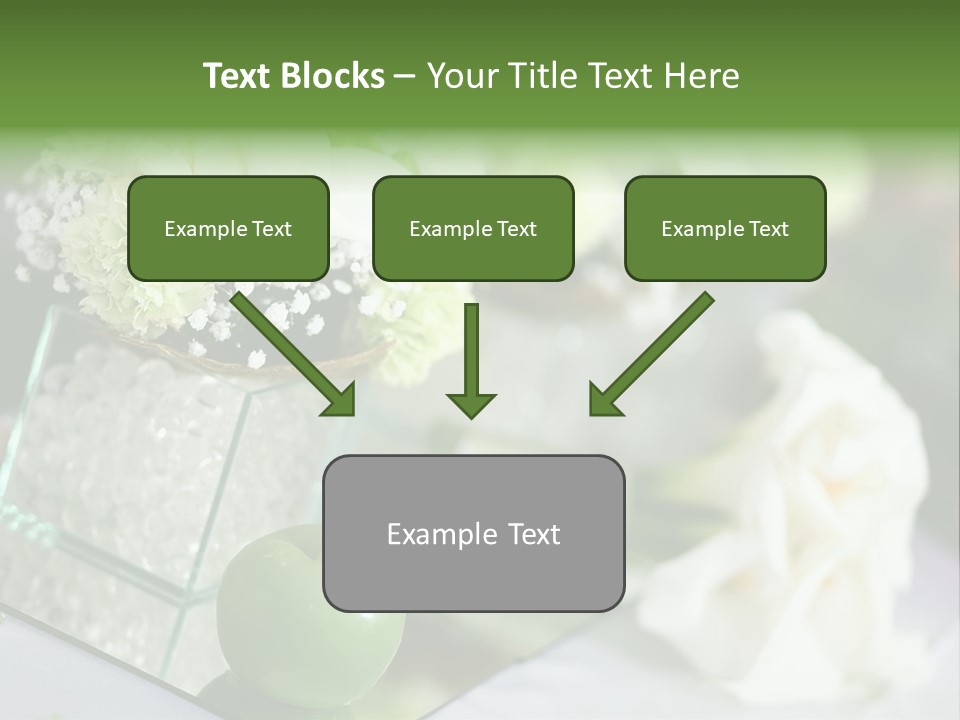 Text Blocks – Your Title Text Here

Example Text

Example Text

Example Text

Example Text